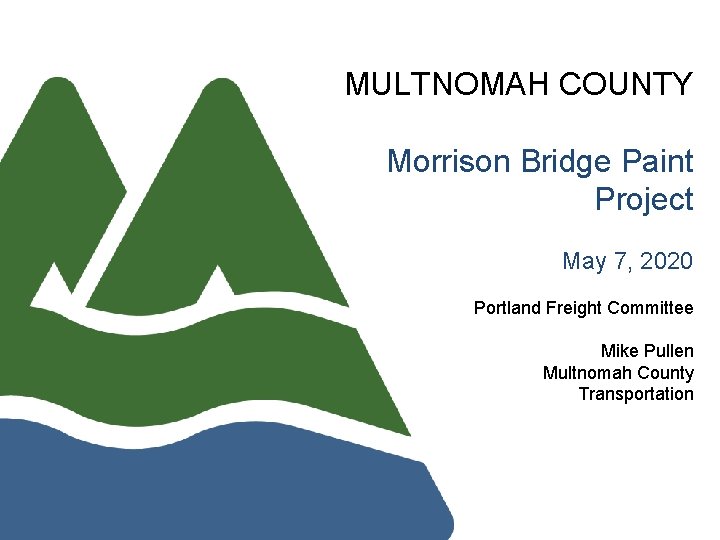 MULTNOMAH COUNTY

Morrison Bridge Paint Project

May 7, 2020

Portland Freight Committee

Mike Pullen
Multnomah County
Transportation